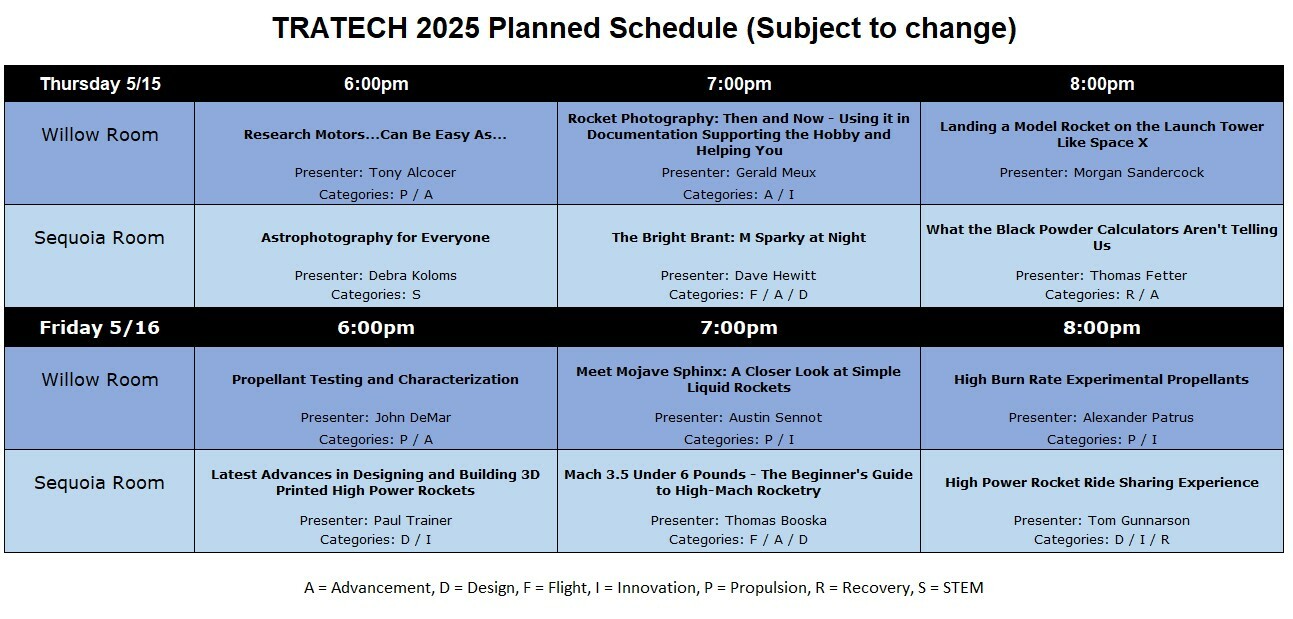 TRATECH 2025 Planned Schedule (Subject to change)

| Thursday 5/15 | 6:00pm | 7:00pm | 8:00pm |
|---|---|---|---|
| Willow Room | Research Motors...Can Be Easy As... Presenter: Tony Alcocer Categories: P / A | Rocket Photography: Then and Now - Using it in Documentation Supporting the Hobby and Helping You Presenter: Gerald Meux Categories: A / I | Landing a Model Rocket on the Launch Tower Like Space X Presenter: Morgan Sandercock |
| Sequoia Room | Astrophotography for Everyone Presenter: Debra Koloms Categories: S | The Bright Brant: M Sparky at Night Presenter: Dave Hewitt Categories: F / A / D | What the Black Powder Calculators Aren't Telling Us Presenter: Thomas Fetter Categories: R / A |
| Friday 5/16 | 6:00pm | 7:00pm | 8:00pm |
| Willow Room | Propellant Testing and Characterization Presenter: John DeMar Categories: P / A | Meet Mojave Sphinx: A Closer Look at Simple Liquid Rockets Presenter: Austin Sennot Categories: P / I | High Burn Rate Experimental Propellants Presenter: Alexander Patrus Categories: P / I |
| Sequoia Room | Latest Advances in Designing and Building 3D Printed High Power Rockets Presenter: Paul Trainer Categories: D / I | Mach 3.5 Under 6 Pounds - The Beginner's Guide to High-Mach Rocketry Presenter: Thomas Booska Categories: F / A / D | High Power Rocket Ride Sharing Experience Presenter: Tom Gunnarson Categories: D / I / R |

A = Advancement, D = Design, F = Flight, I = Innovation, P = Propulsion, R = Recovery, S = STEM